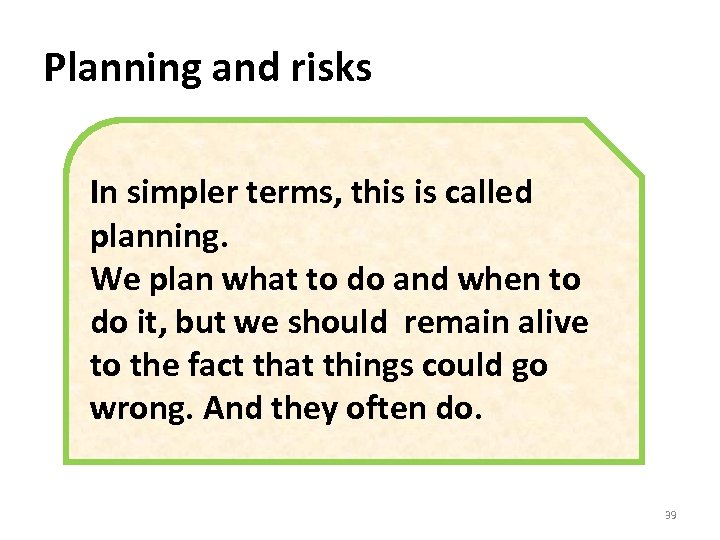 Planning and risks

In simpler terms, this is called planning.
We plan what to do and when to do it, but we should  remain alive to the fact that things could go wrong. And they often do.

39